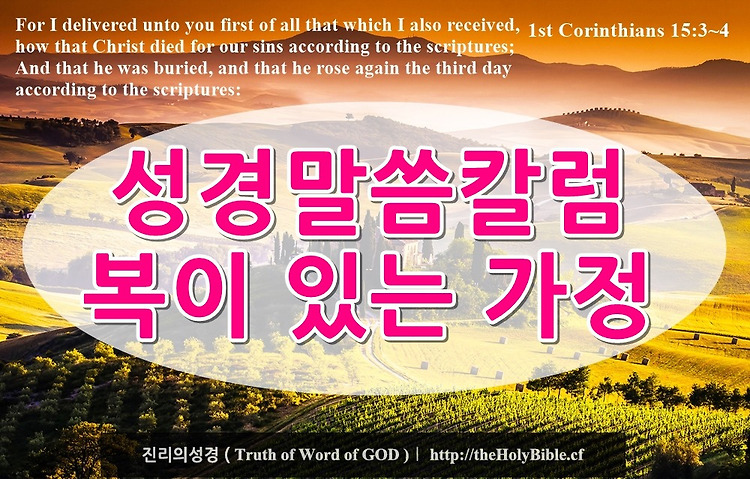 For I delivered unto you first of all that which I also received, how that Christ died for our sins according to the scriptures; And that he was buried, and that he rose again the third day according to the scriptures:

1st Corinthians 15:3~4

성경말씀칼럼
복이 있는 가정

진리의성경 ( Truth of Word of GOD ) | http://theHolyBible.cf